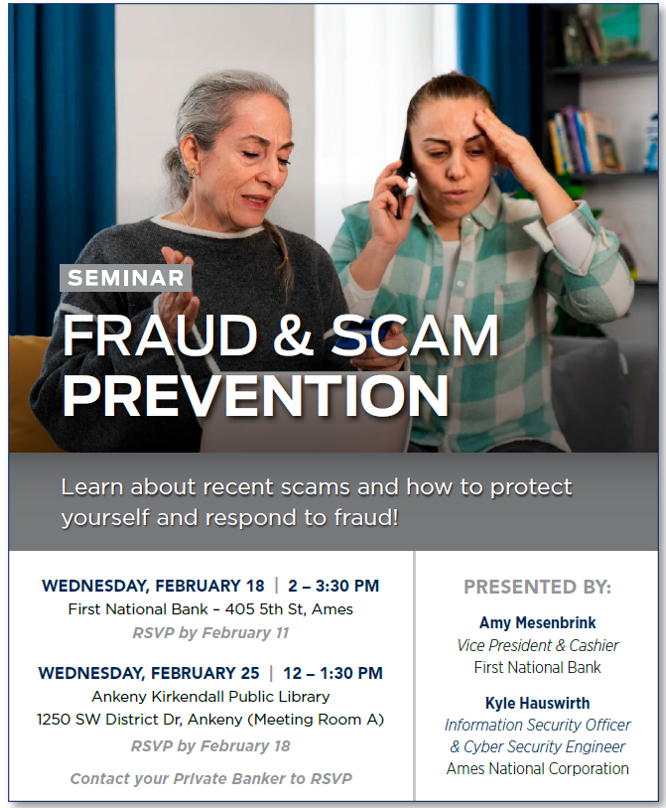 SEMINAR

FRAUD & SCAM PREVENTION

Learn about recent scams and how to protect yourself and respond to fraud!

WEDNESDAY, FEBRUARY 18 | 2 – 3:30 PM
First National Bank – 405 5th St, Ames
RSVP by February 11

WEDNESDAY, FEBRUARY 25 | 12 – 1:30 PM
Ankeny Kirkendall Public Library
1250 SW District Dr, Ankeny (Meeting Room A)
RSVP by February 18

Contact your Private Banker to RSVP

PRESENTED BY:

Amy Mesenbrink
Vice President & Cashier
First National Bank

Kyle Hauswirth
Information Security Officer
& Cyber Security Engineer
Ames National Corporation